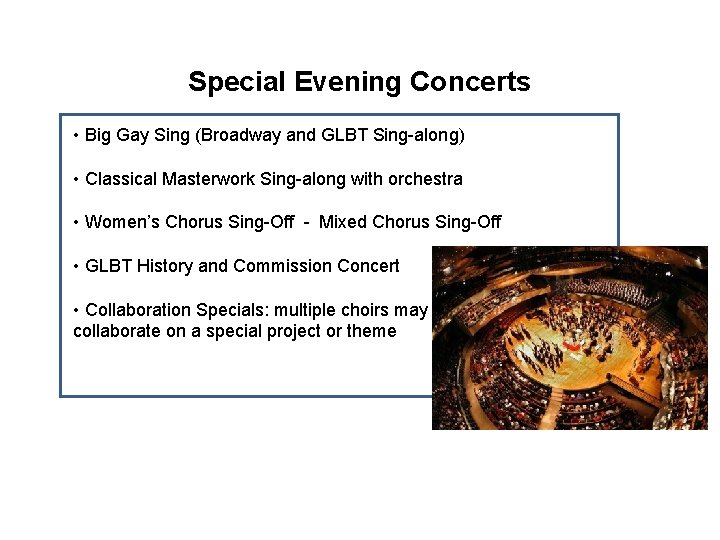 Special Evening Concerts

• Big Gay Sing (Broadway and GLBT Sing-along)

• Classical Masterwork Sing-along with orchestra

• Women's Chorus Sing-Off - Mixed Chorus Sing-Off

• GLBT History and Commission Concert

• Collaboration Specials: multiple choirs may collaborate on a special project or theme